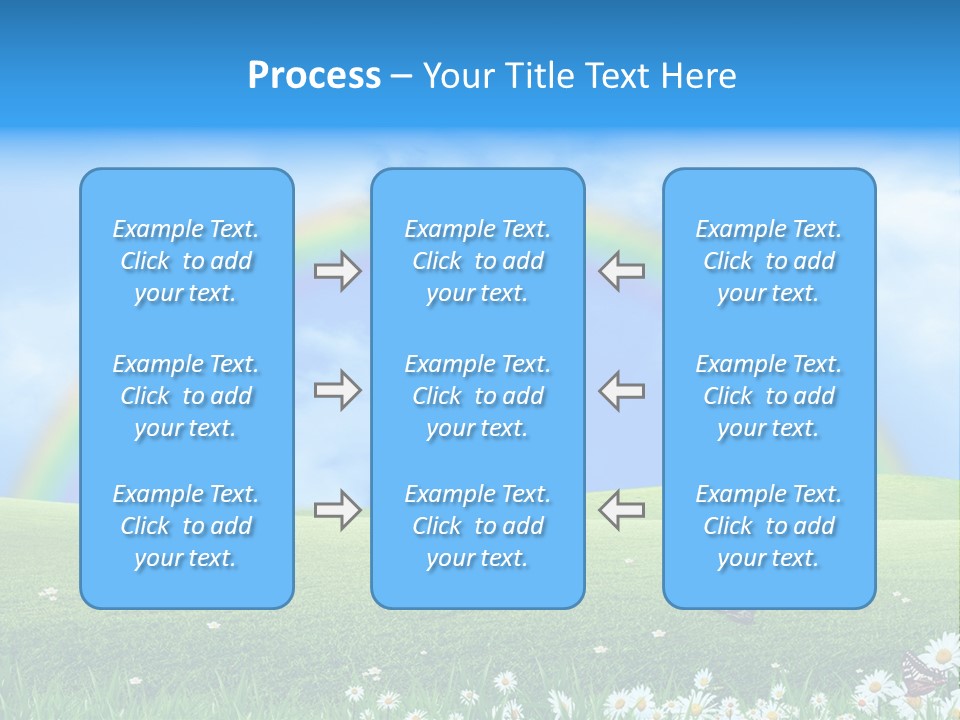 Process – Your Title Text Here

Example Text. Click to add your text.

Example Text. Click to add your text.

Example Text. Click to add your text.

Example Text. Click to add your text.

Example Text. Click to add your text.

Example Text. Click to add your text.

Example Text. Click to add your text.

Example Text. Click to add your text.

Example Text. Click to add your text.